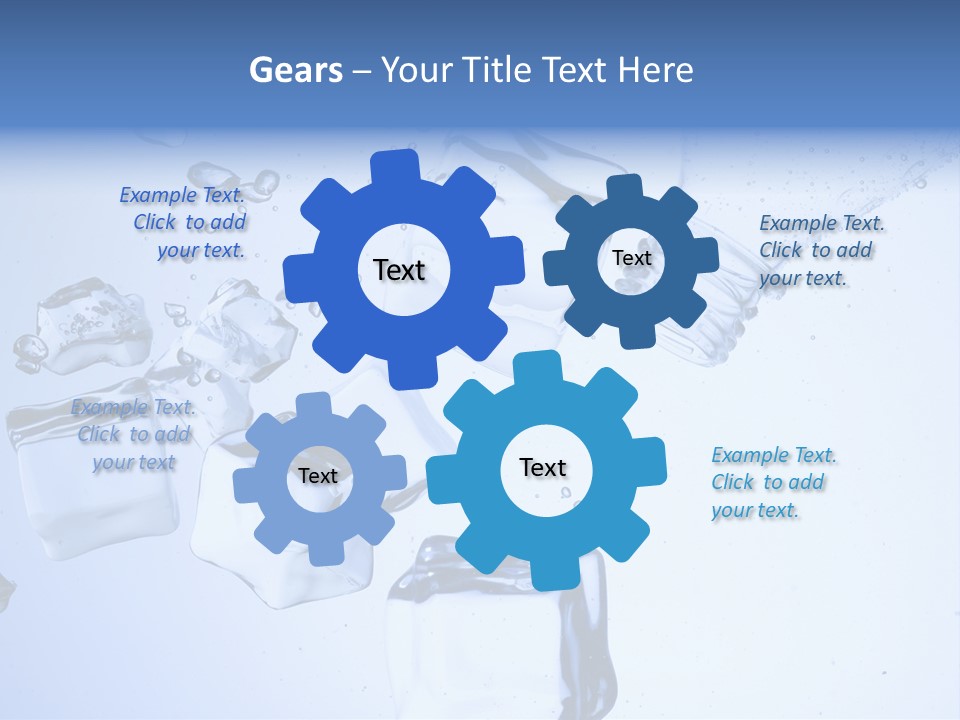 Gears – Your Title Text Here

Example Text. Click to add your text.

Text

Text

Example Text. Click to add your text.

Example Text. Click to add your text

Text

Text

Example Text. Click to add your text.